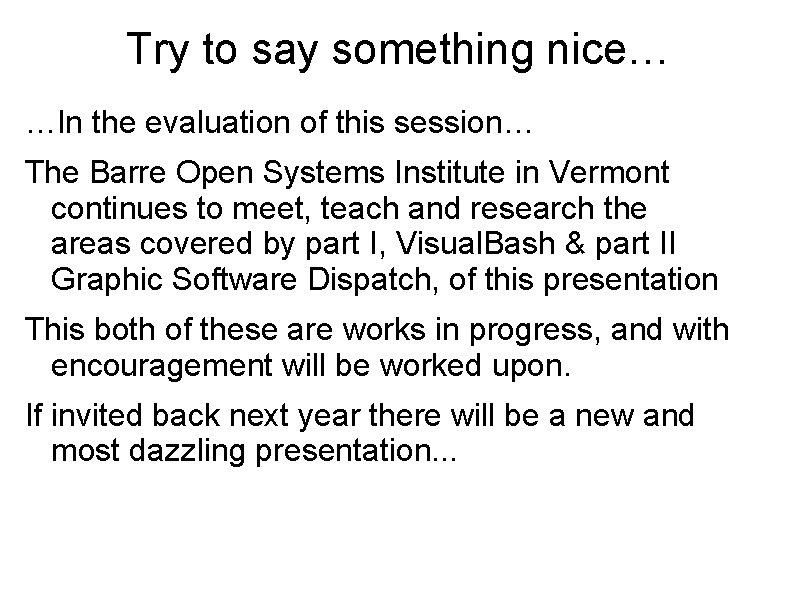 Try to say something nice…

…In the evaluation of this session…

The Barre Open Systems Institute in Vermont continues to meet, teach and research the areas covered by part I, VisualBash & part II Graphic Software Dispatch, of this presentation

This both of these are works in progress, and with encouragement will be worked upon.

If invited back next year there will be a new and most dazzling presentation...